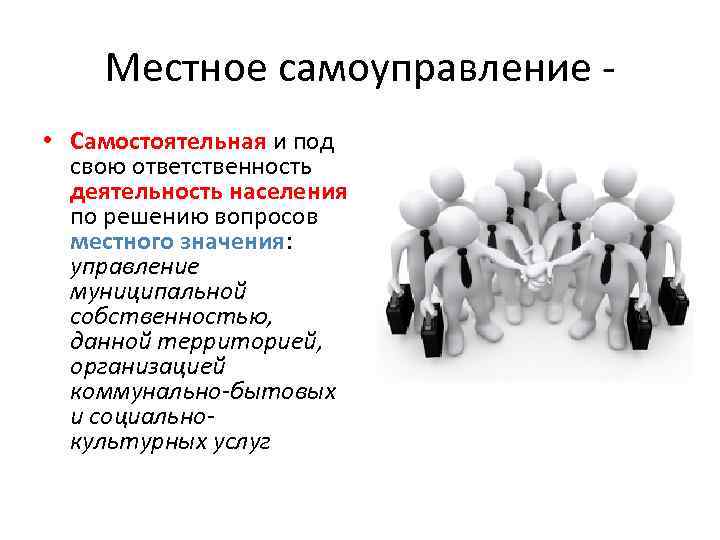 Местное самоуправление -

• Самостоятельная и под свою ответственность деятельность населения по решению вопросов местного значения: управление муниципальной собственностью, данной территорией, организацией коммунально-бытовых и социально-культурных услуг